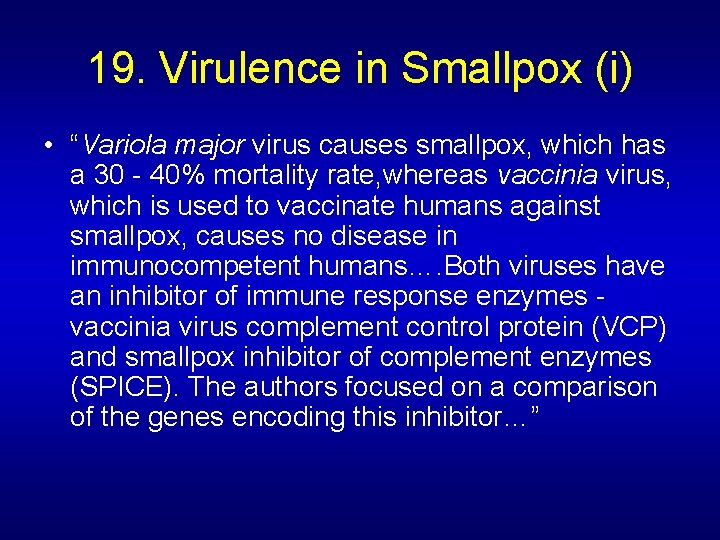 19. Virulence in Smallpox (i)

• “Variola major virus causes smallpox, which has a 30 - 40% mortality rate,whereas vaccinia virus, which is used to vaccinate humans against smallpox, causes no disease in immunocompetent humans….Both viruses have an inhibitor of immune response enzymes - vaccinia virus complement control protein (VCP) and smallpox inhibitor of complement enzymes (SPICE). The authors focused on a comparison of the genes encoding this inhibitor…”